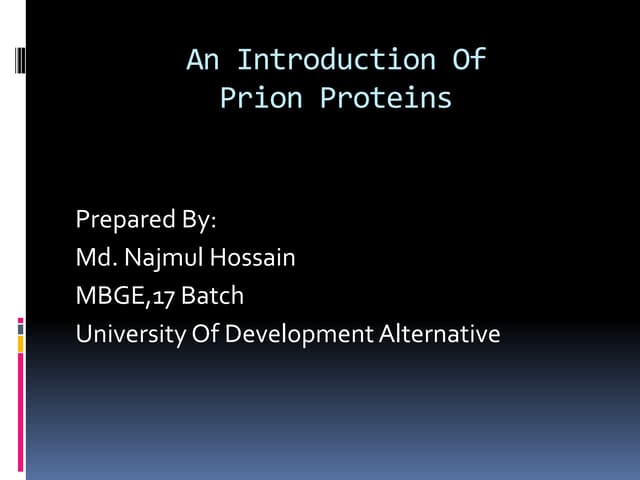 An Introduction Of
Prion Proteins

Prepared By:
Md. Najmul Hossain
MBGE,17 Batch
University Of Development Alternative